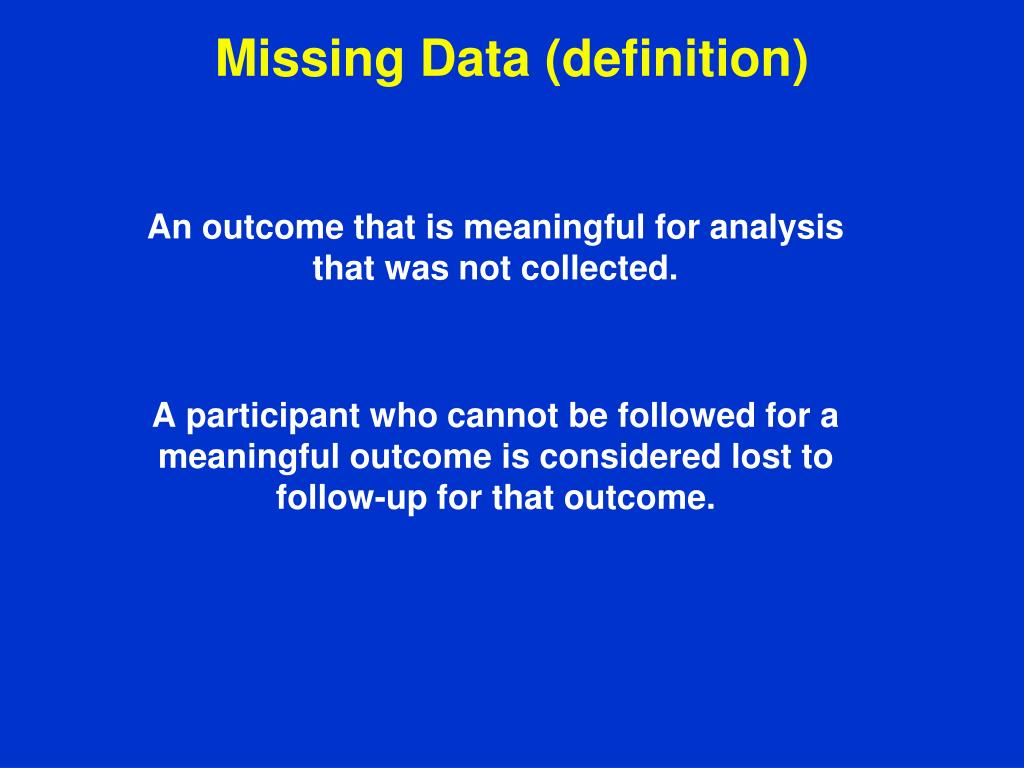 Missing Data (definition)

An outcome that is meaningful for analysis that was not collected.

A participant who cannot be followed for a meaningful outcome is considered lost to follow-up for that outcome.